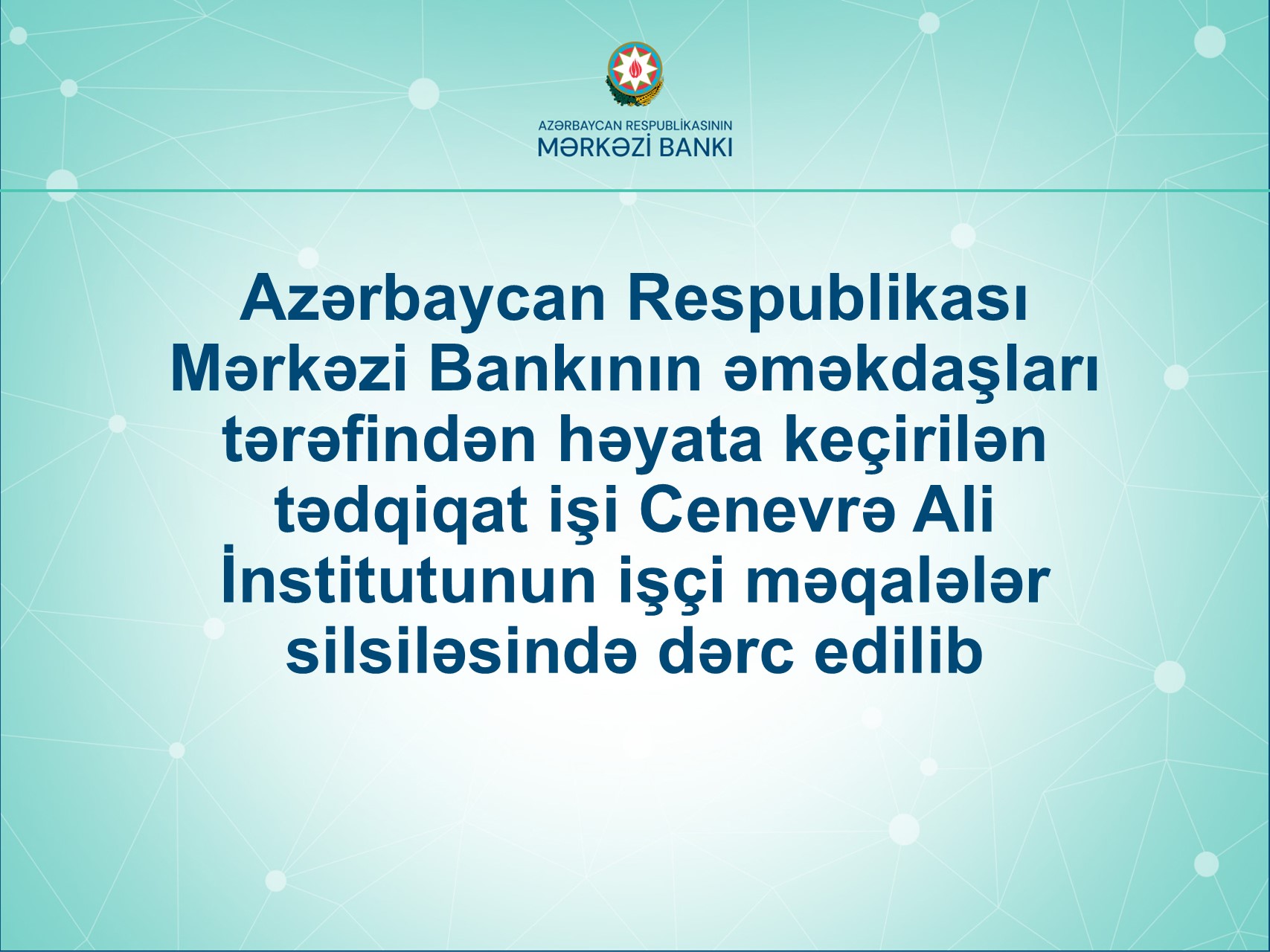 AZƏRBAYCAN RESPUBLİKASININ
MƏRKƏZİ BANKI

Azərbaycan Respublikası Mərkəzi Bankının əməkdaşları tərəfindən həyata keçirilən tədqiqat işi Cenevrə Ali İnstitutunun işçi məqalələr silsiləsində dərc edilib